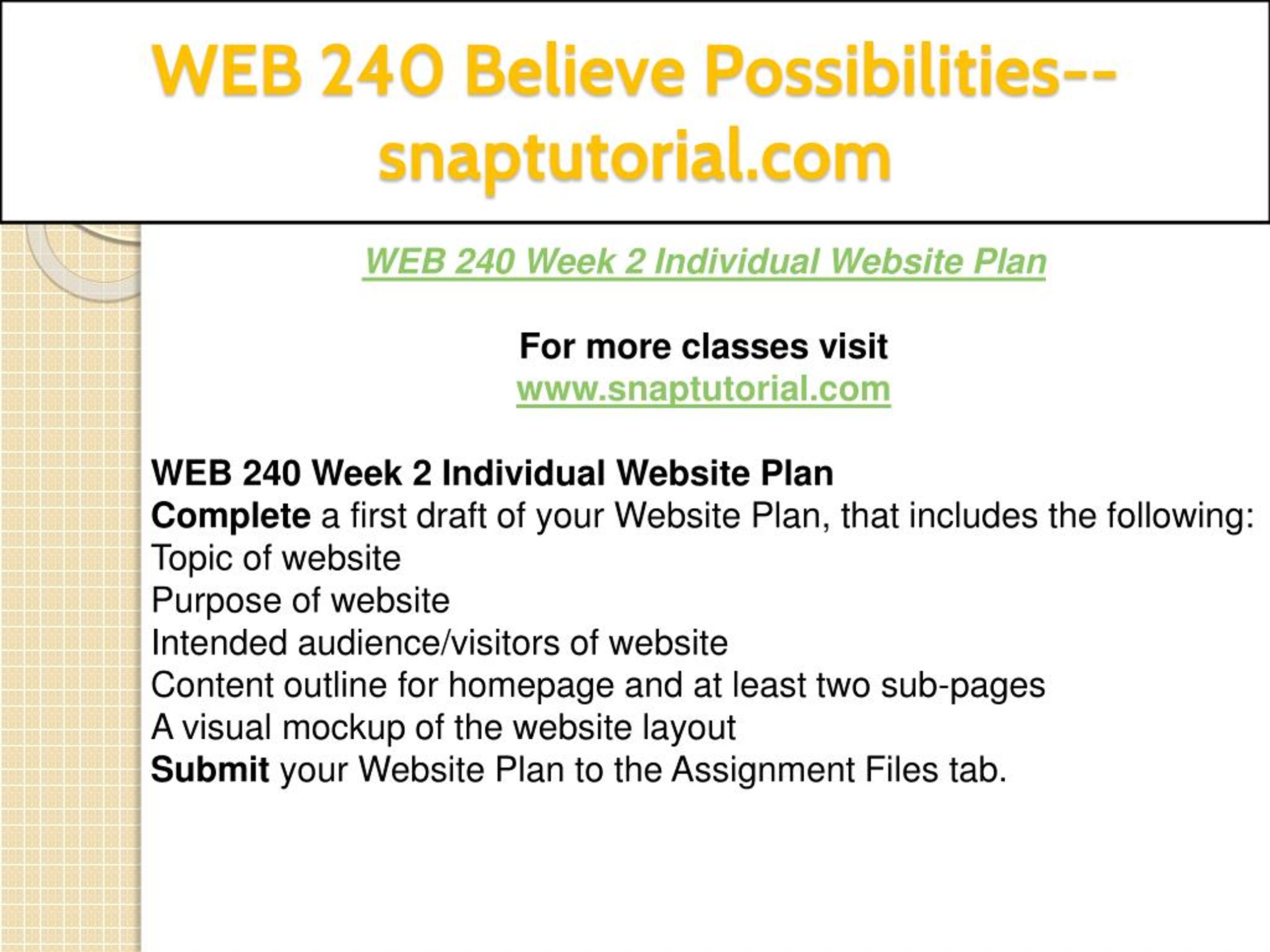 WEB 240 Believe Possibilities--snaptutorial.com

WEB 240 Week 2 Individual Website Plan

For more classes visit
www.snaptutorial.com

WEB 240 Week 2 Individual Website Plan
Complete a first draft of your Website Plan, that includes the following:
Topic of website
Purpose of website
Intended audience/visitors of website
Content outline for homepage and at least two sub-pages
A visual mockup of the website layout
Submit your Website Plan to the Assignment Files tab.